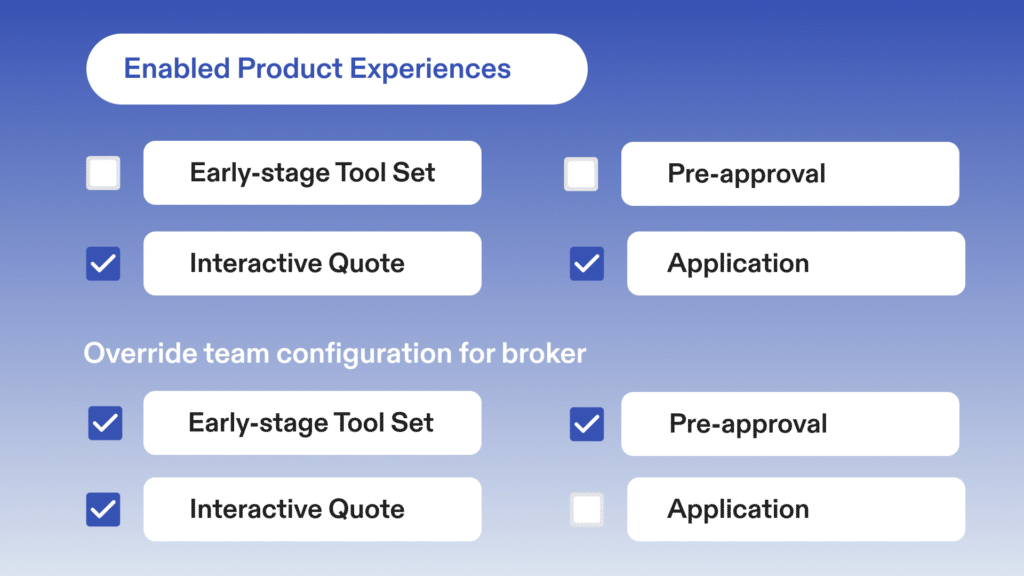 Enabled Product Experiences

Early-stage Tool Set

Pre-approval

Interactive Quote

Application

Override team configuration for broker

Early-stage Tool Set

Pre-approval

Interactive Quote

Application